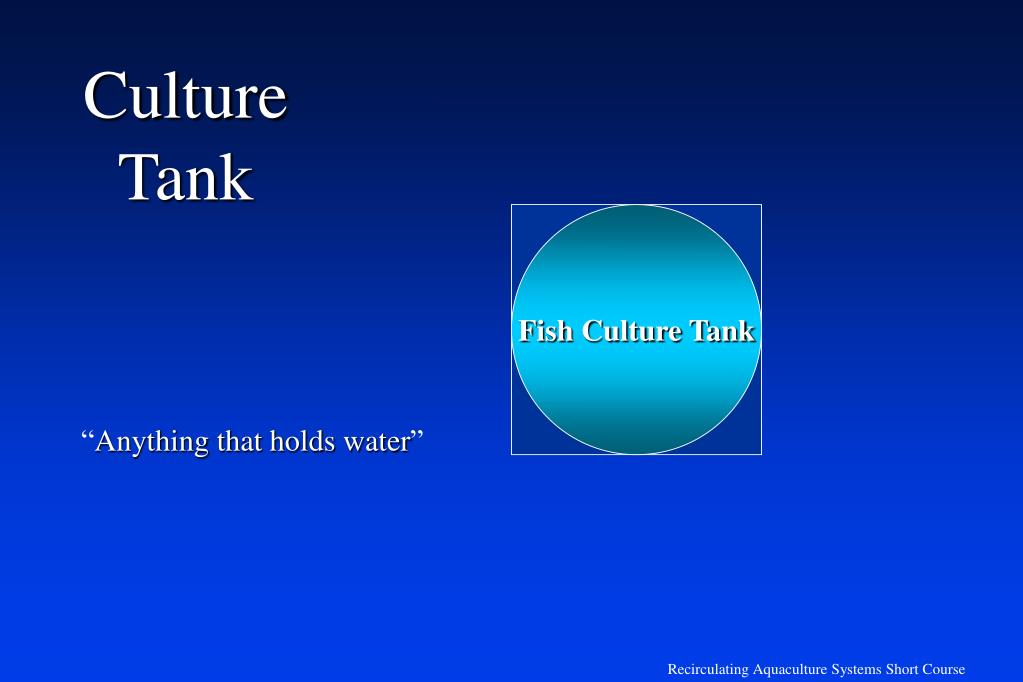 Culture Tank

Fish Culture Tank

“Anything that holds water”

Recirculating Aquaculture Systems Short Course